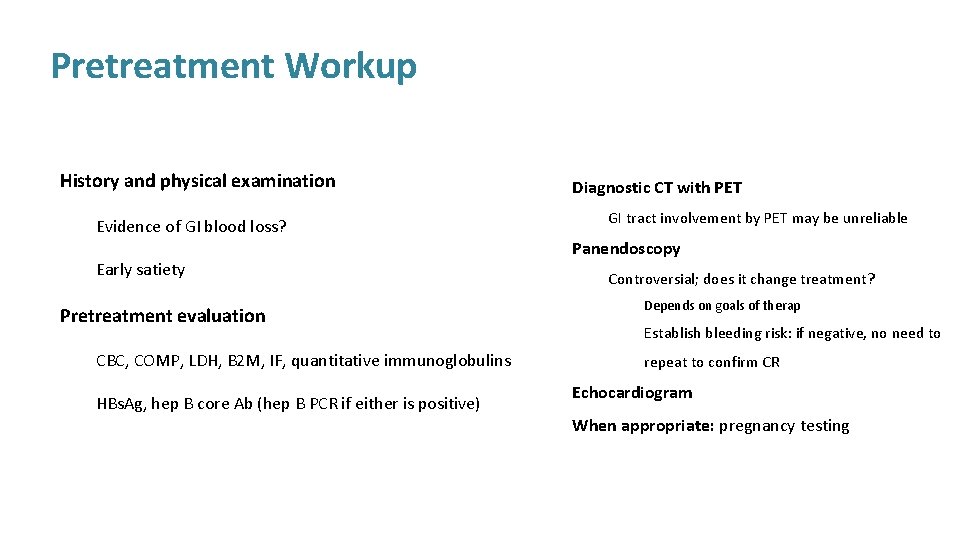 Pretreatment Workup

History and physical examination

Evidence of GI blood loss?

Early satiety

Pretreatment evaluation

CBC, COMP, LDH, B2M, IF, quantitative immunoglobulins

HBsAg, hep B core Ab (hep B PCR if either is positive)

Diagnostic CT with PET

GI tract involvement by PET may be unreliable

Panendoscopy

Controversial; does it change treatment?

Depends on goals of therap

Establish bleeding risk: if negative, no need to repeat to confirm CR

Echocardiogram

When appropriate: pregnancy testing